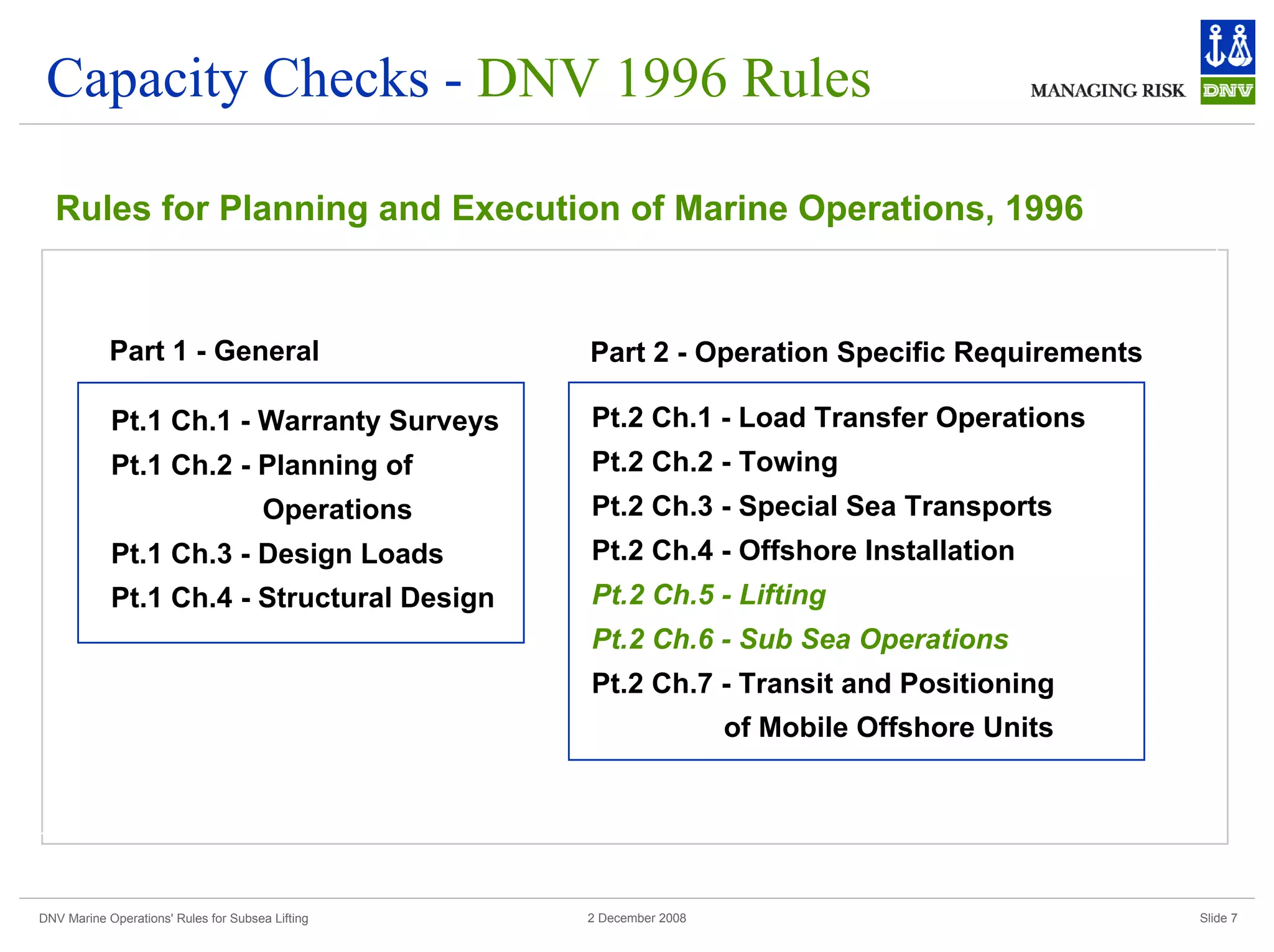 Capacity Checks - DNV 1996 Rules

MANAGING RISK

DNV

Rules for Planning and Execution of Marine Operations, 1996

Part 1 - General

Pt.1 Ch.1 - Warranty Surveys
Pt.1 Ch.2 - Planning of Operations
Pt.1 Ch.3 - Design Loads
Pt.1 Ch.4 - Structural Design

Part 2 - Operation Specific Requirements

Pt.2 Ch.1 - Load Transfer Operations
Pt.2 Ch.2 - Towing
Pt.2 Ch.3 - Special Sea Transports
Pt.2 Ch.4 - Offshore Installation
Pt.2 Ch.5 - Lifting
Pt.2 Ch.6 - Sub Sea Operations
Pt.2 Ch.7 - Transit and Positioning of Mobile Offshore Units

DNV Marine Operations' Rules for Subsea Lifting

2 December 2008

Slide 7